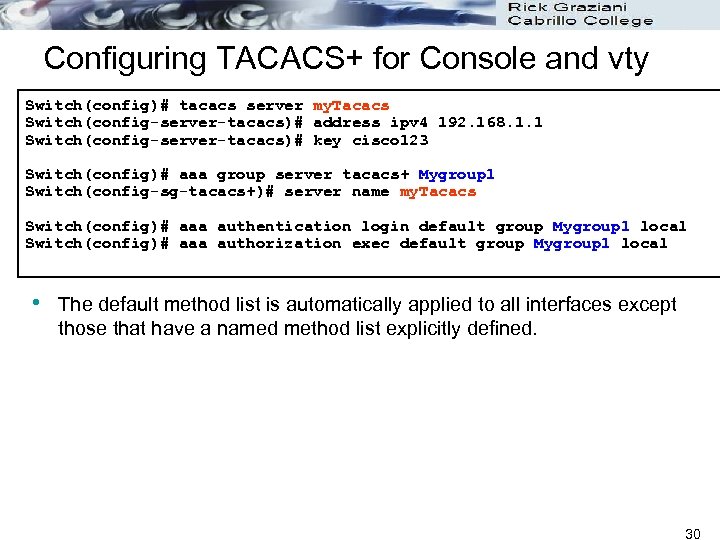 Rick Graziani
Cabrillo College

Configuring TACACS+ for Console and vty

Switch(config)# tacacs server myTacacs
Switch(config-server-tacacs)# address ipv4 192.168.1.1
Switch(config-server-tacacs)# key cisco123

Switch(config)# aaa group server tacacs+ Mygroup1
Switch(config-sg-tacacs+)# server name myTacacs

Switch(config)# aaa authentication login default group Mygroup1 local
Switch(config)# aaa authorization exec default group Mygroup1 local

• The default method list is automatically applied to all interfaces except those that have a named method list explicitly defined.

30